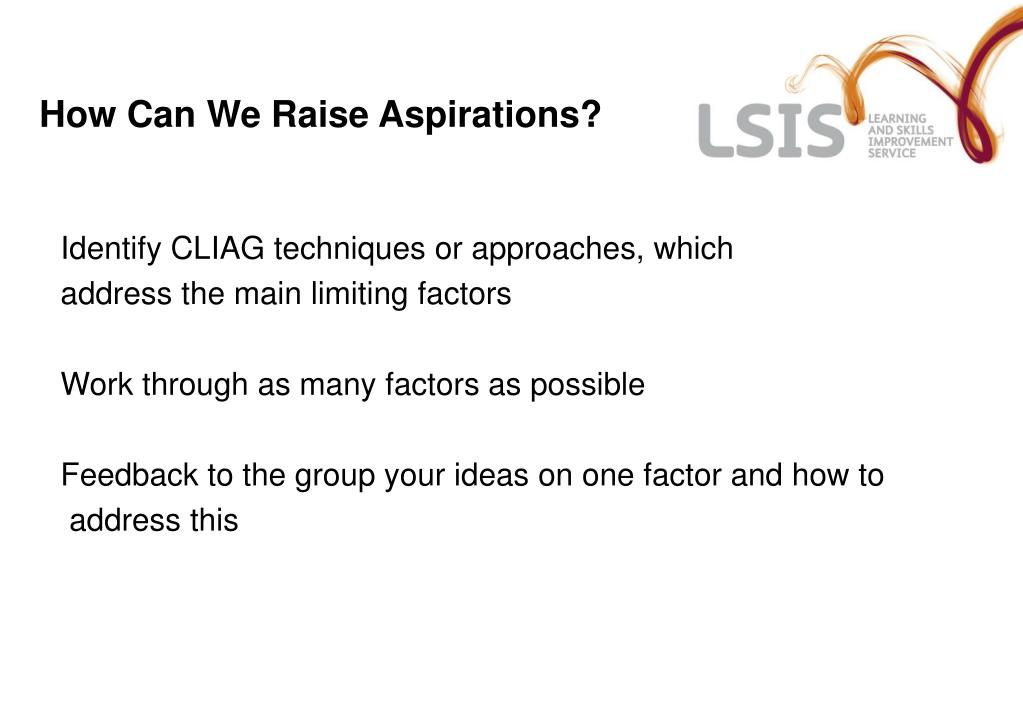 How Can We Raise Aspirations?

LSIS LEARNING AND SKILLS IMPROVEMENT SERVICE

Identify CLIAG techniques or approaches, which address the main limiting factors

Work through as many factors as possible

Feedback to the group your ideas on one factor and how to address this